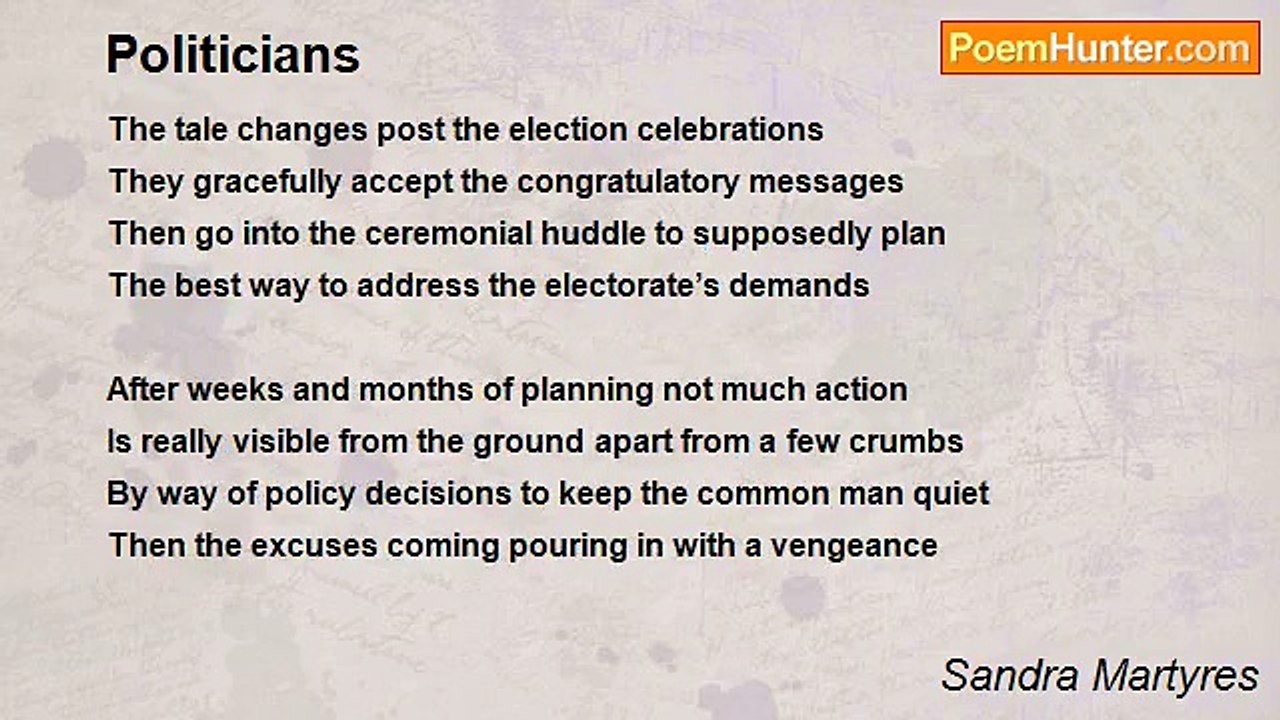 Politicians

PoemHunter.com

The tale changes post the election celebrations
They gracefully accept the congratulatory messages
Then go into the ceremonial huddle to supposedly plan
The best way to address the electorate's demands

After weeks and months of planning not much action
Is really visible from the ground apart from a few crumbs
By way of policy decisions to keep the common man quiet
Then the excuses coming pouring in with a vengeance

Sandra Martyres